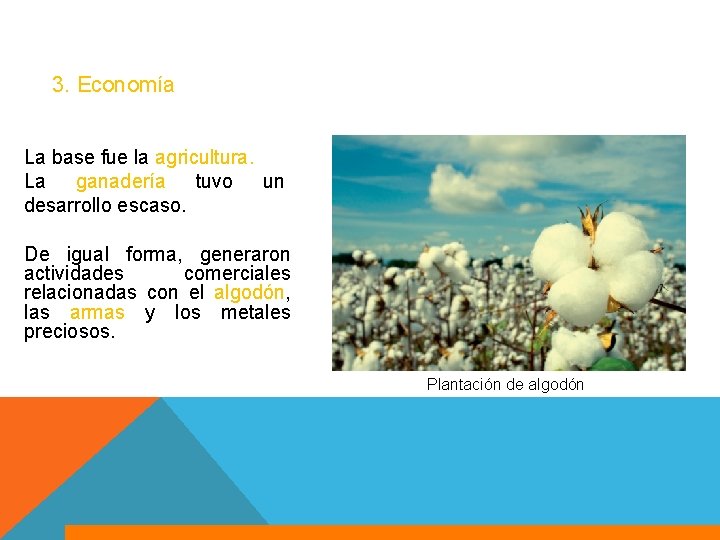 3. Economía

La base fue la agricultura.
La ganadería tuvo un desarrollo escaso.

De igual forma, generaron actividades comerciales relacionadas con el algodón, las armas y los metales preciosos.

Plantación de algodón